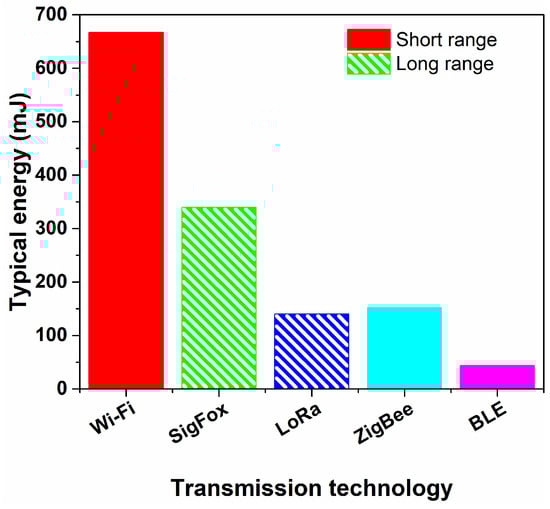 Typical energy (mJ)

700
600
500
400
300
200
100
0

Short range
Long range

Wi-Fi
SigFox
LoRa
ZigBee
BLE

Transmission technology